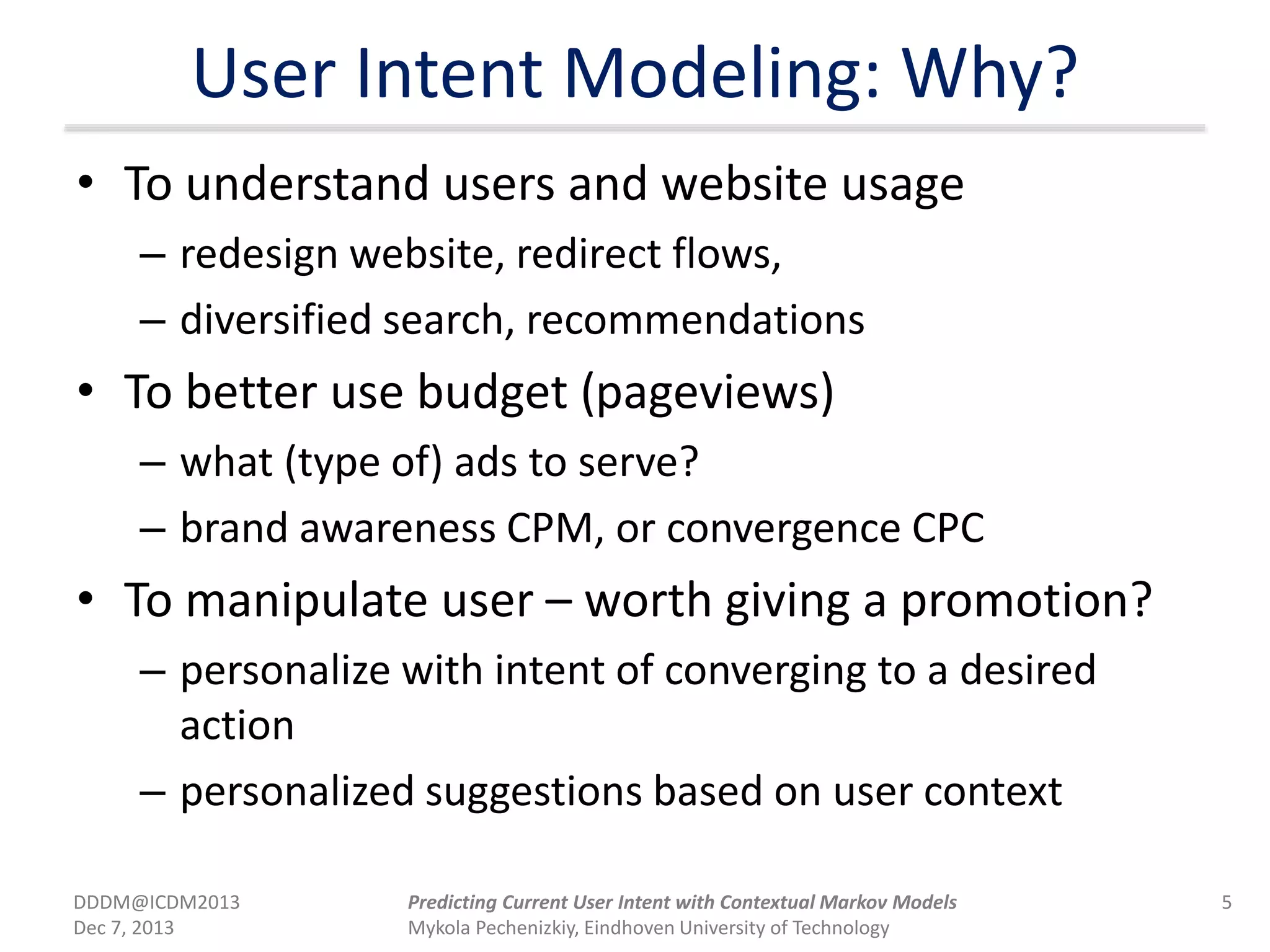 User Intent Modeling: Why?

• To understand users and website usage
  – redesign website, redirect flows,
  – diversified search, recommendations
• To better use budget (pageviews)
  – what (type of) ads to serve?
  – brand awareness CPM, or convergence CPC
• To manipulate user – worth giving a promotion?
  – personalize with intent of converging to a desired action
  – personalized suggestions based on user context

DDDM@ICDM2013
Dec 7, 2013

Predicting Current User Intent with Contextual Markov Models
Mykola Pechenizkiy, Eindhoven University of Technology

5